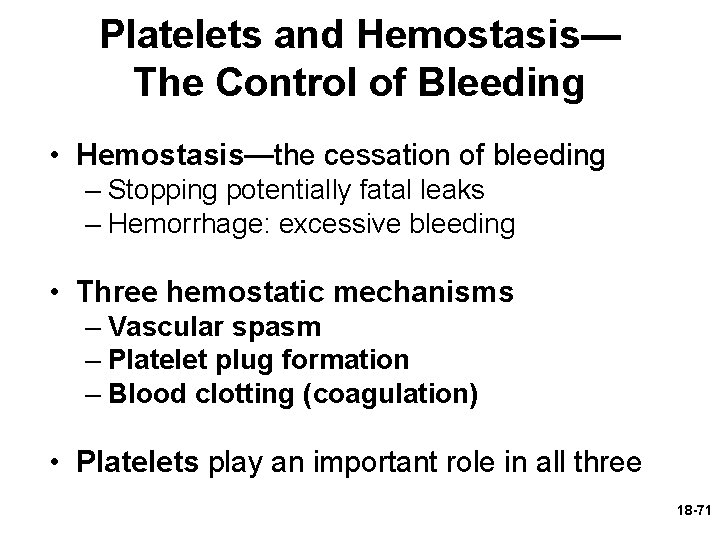 Platelets and Hemostasis—
The Control of Bleeding

• Hemostasis—the cessation of bleeding
– Stopping potentially fatal leaks
– Hemorrhage: excessive bleeding

• Three hemostatic mechanisms
– Vascular spasm
– Platelet plug formation
– Blood clotting (coagulation)

• Platelets play an important role in all three

18-71